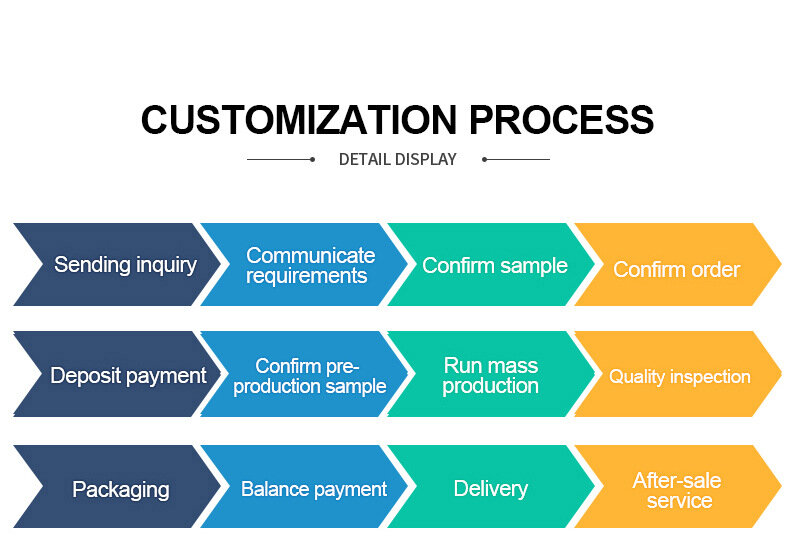 CUSTOMIZATION PROCESS

DETAIL DISPLAY

Sending inquiry

Communicate requirements

Confirm sample

Confirm order

Deposit payment

Confirm pre-production sample

Run mass production

Quality inspection

Packaging

Balance payment

Delivery

After-sale service